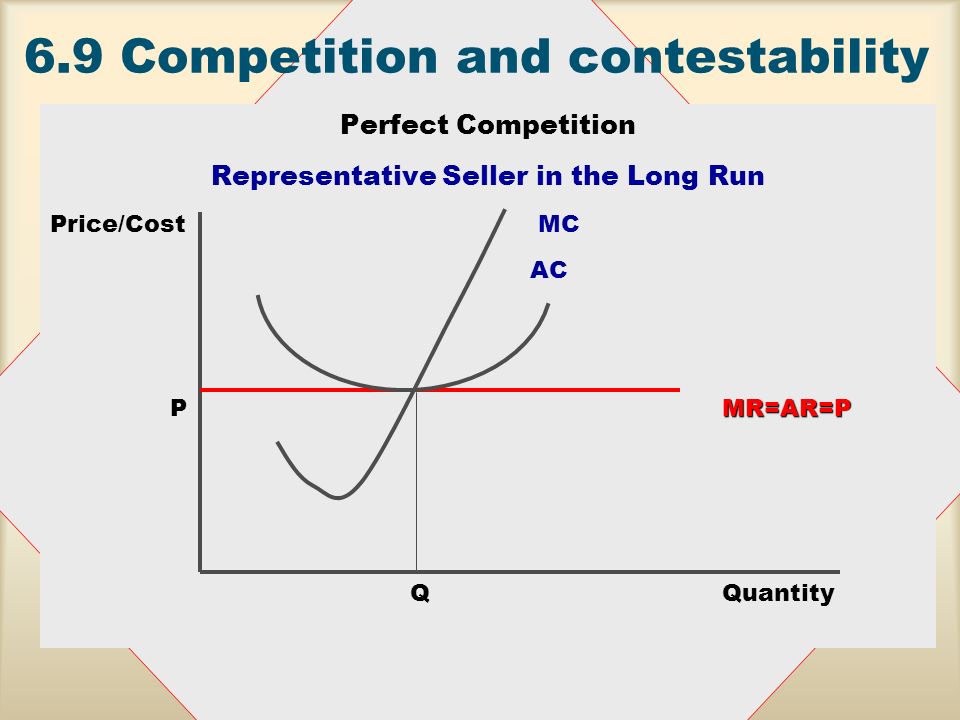 6.9 Competition and contestability

Perfect Competition

Representative Seller in the Long Run

Price/Cost

MC

AC

P

MR=AR=P

Q

Quantity